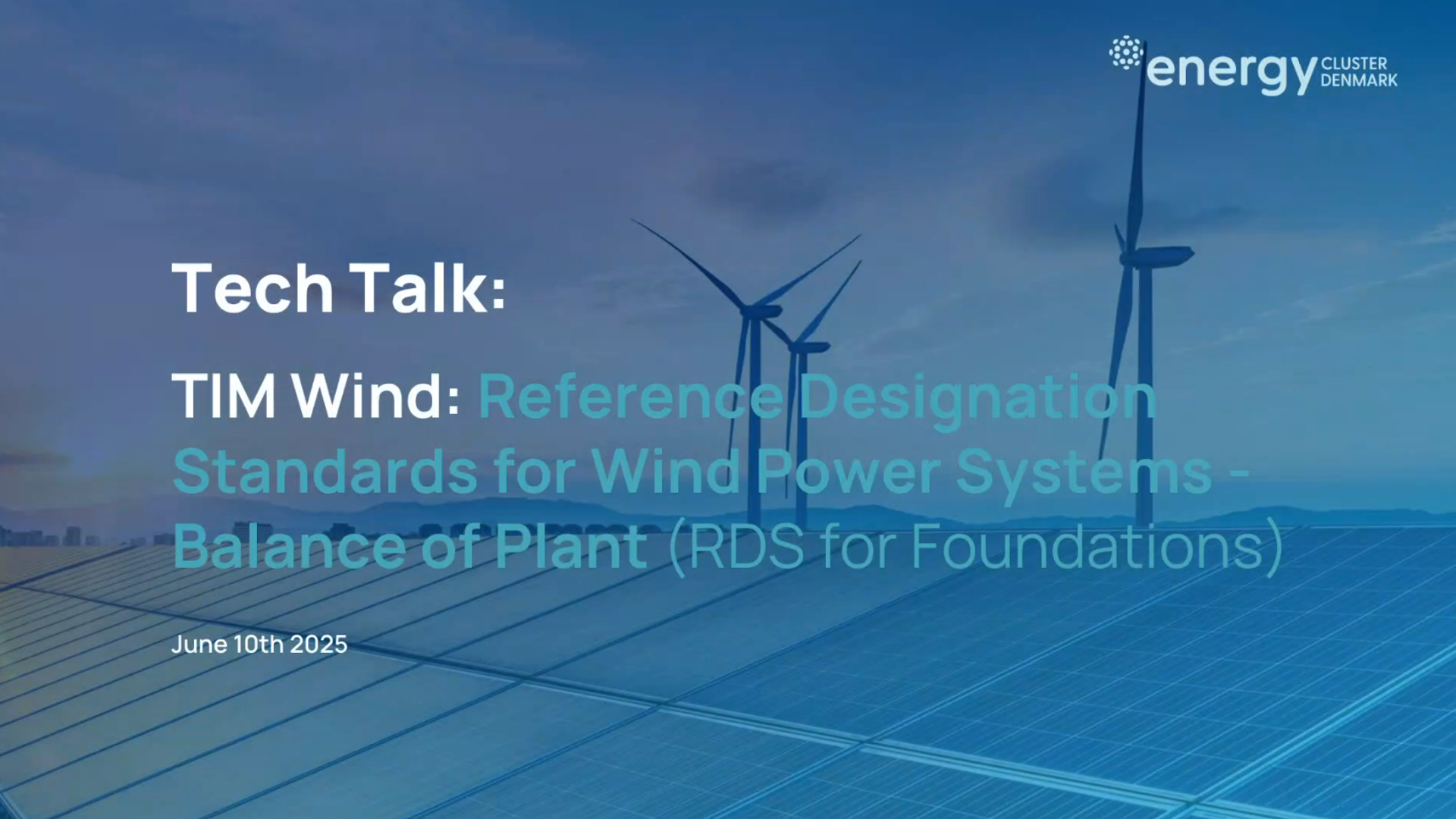 energy CLUSTER DENMARK

Tech Talk:

TIM Wind: Reference Designation Standards for Wind Power Systems - Balance of Plant (RDS for Foundations)

June 10th 2025